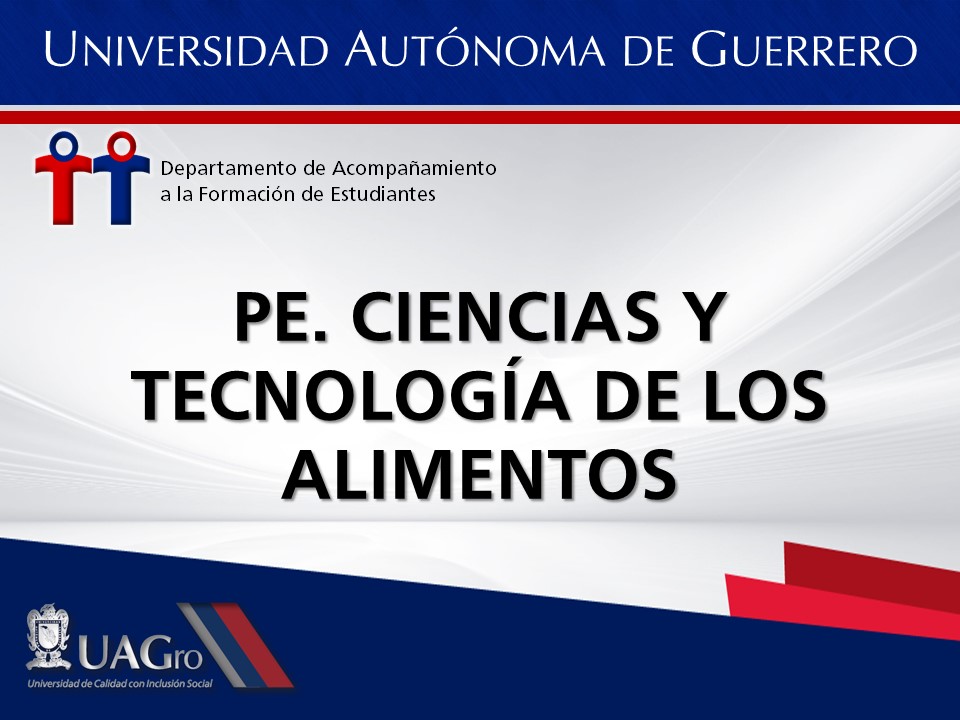 UNIVERSIDAD AUTÓNOMA DE GUERRERO

Departamento de Acompañamiento a la Formación de Estudiantes

PE. CIENCIAS Y TECNOLOGÍA DE LOS ALIMENTOS

UAGro
Universidad de Calidad con Inclusión Social